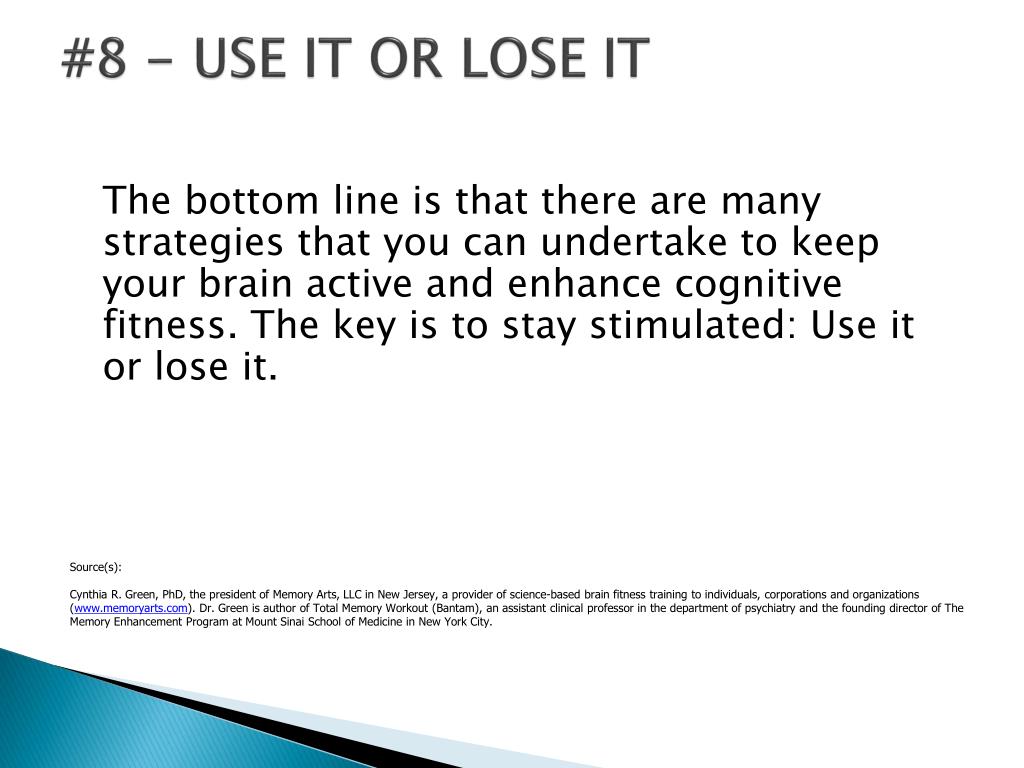 #8 – USE IT OR LOSE IT

The bottom line is that there are many strategies that you can undertake to keep your brain active and enhance cognitive fitness. The key is to stay stimulated: Use it or lose it.

Source(s):

Cynthia R. Green, PhD, the president of Memory Arts, LLC in New Jersey, a provider of science-based brain fitness training to individuals, corporations and organizations (www.memoryarts.com). Dr. Green is author of Total Memory Workout (Bantam), an assistant clinical professor in the department of psychiatry and the founding director of The Memory Enhancement Program at Mount Sinai School of Medicine in New York City.